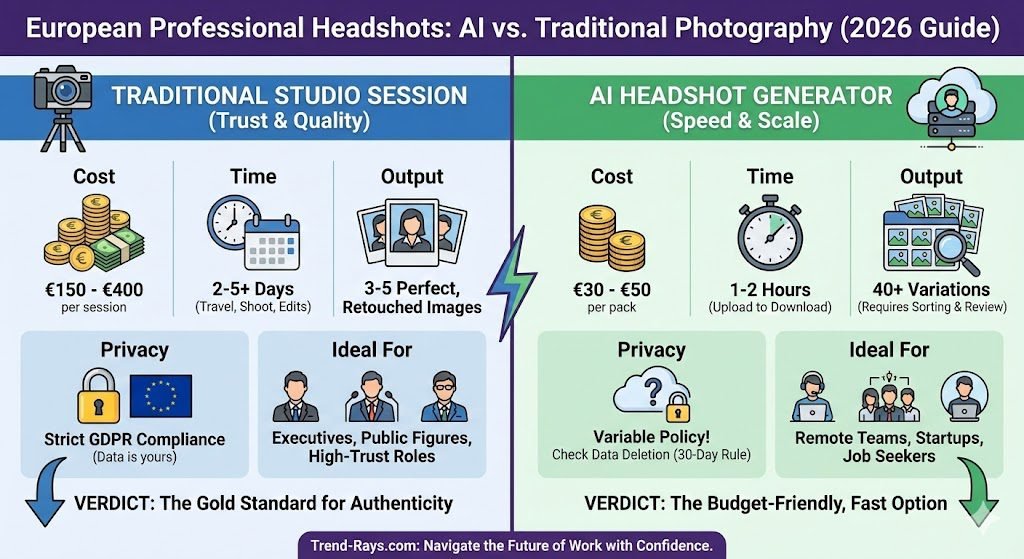 European Professional Headshots: AI vs. Traditional Photography (2026 Guide)

TRADITIONAL STUDIO SESSION
(Trust & Quality)

Cost
€150 - €400
per session

Time
2-5+ Days
(Travel, Shoot, Edits)

Output
3-5 Perfect, Retouched Images

Privacy
Strict GDPR Compliance
(Data is yours)

Ideal For
Executives, Public Figures, High-Trust Roles

VERDICT: The Gold Standard for Authenticity

AI HEADSHOT GENERATOR
(Speed & Scale)

Cost
€30 - €50
per pack

Time
1-2 Hours
(Upload to Download)

Output
40+ Variations
(Requires Sorting & Review)

Privacy
Variable Policy!
Check Data Deletion (30-Day Rule)

Ideal For
Remote Teams, Startups, Job Seekers

VERDICT: The Budget-Friendly, Fast Option

Trend-Rays.com: Navigate the Future of Work with Confidence.